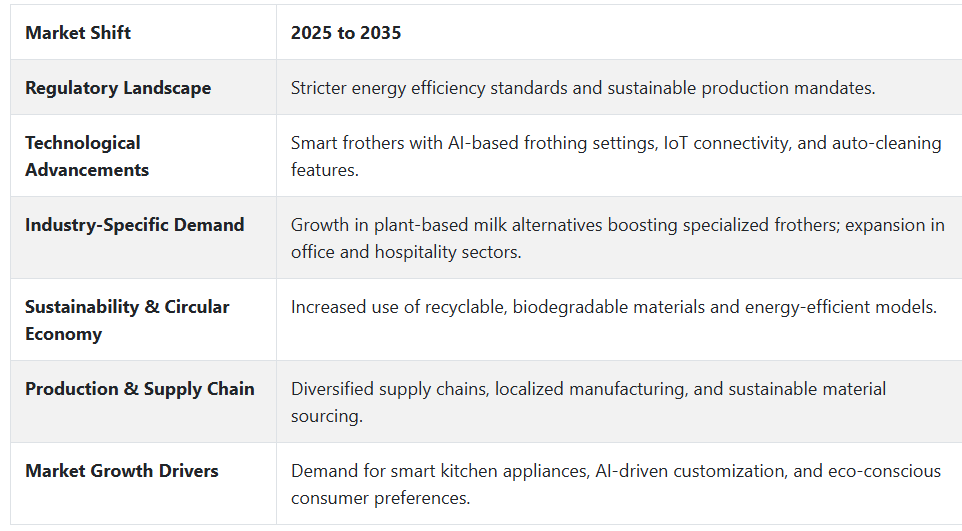 | Market Shift | 2025 to 2035 |
|---|---|
| Regulatory Landscape | Stricter energy efficiency standards and sustainable production mandates. |
| Technological Advancements | Smart frothers with AI-based frothing settings, IoT connectivity, and auto-cleaning features. |
| Industry-Specific Demand | Growth in plant-based milk alternatives boosting specialized frothers; expansion in office and hospitality sectors. |
| Sustainability & Circular Economy | Increased use of recyclable, biodegradable materials and energy-efficient models. |
| Production & Supply Chain | Diversified supply chains, localized manufacturing, and sustainable material sourcing. |
| Market Growth Drivers | Demand for smart kitchen appliances, AI-driven customization, and eco-conscious consumer preferences. |